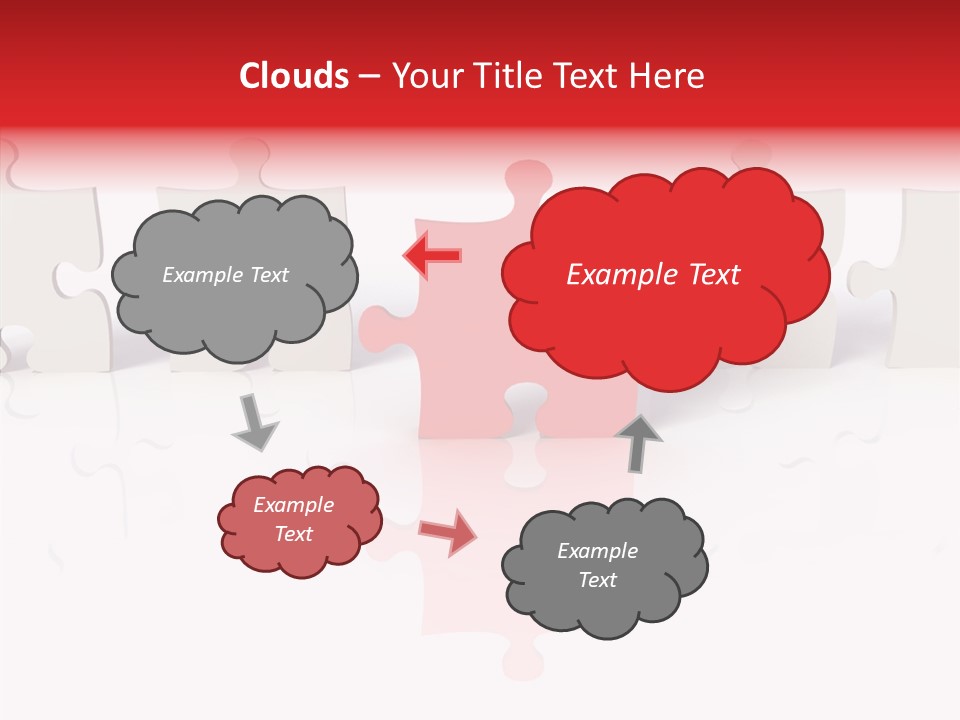 Clouds – Your Title Text Here

Example Text

Example Text

Example Text

Example Text